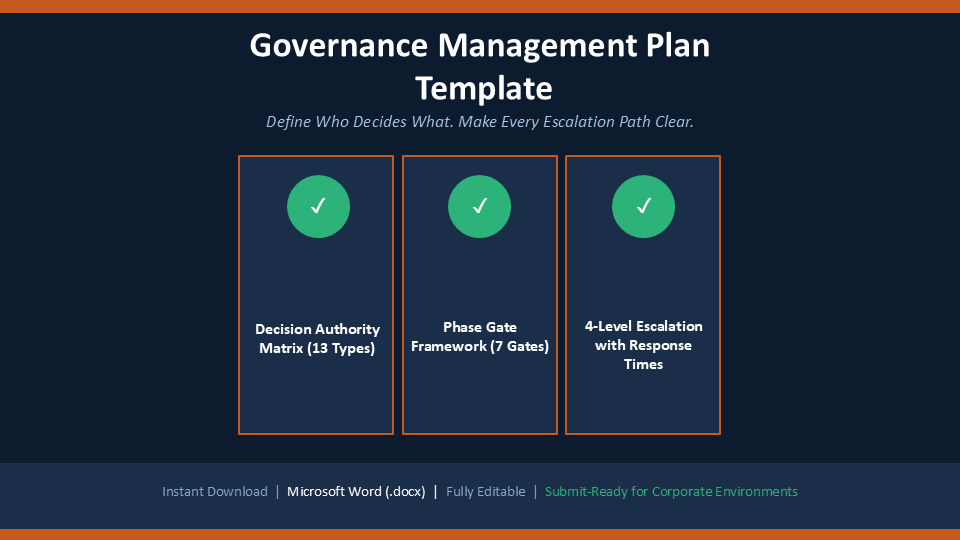 Governance Management Plan Template

Define Who Decides What. Make Every Escalation Path Clear.

✓

Decision Authority Matrix (13 Types)

✓

Phase Gate Framework (7 Gates)

✓

4-Level Escalation with Response Times

Instant Download | Microsoft Word (.docx) | Fully Editable | Submit-Ready for Corporate Environments